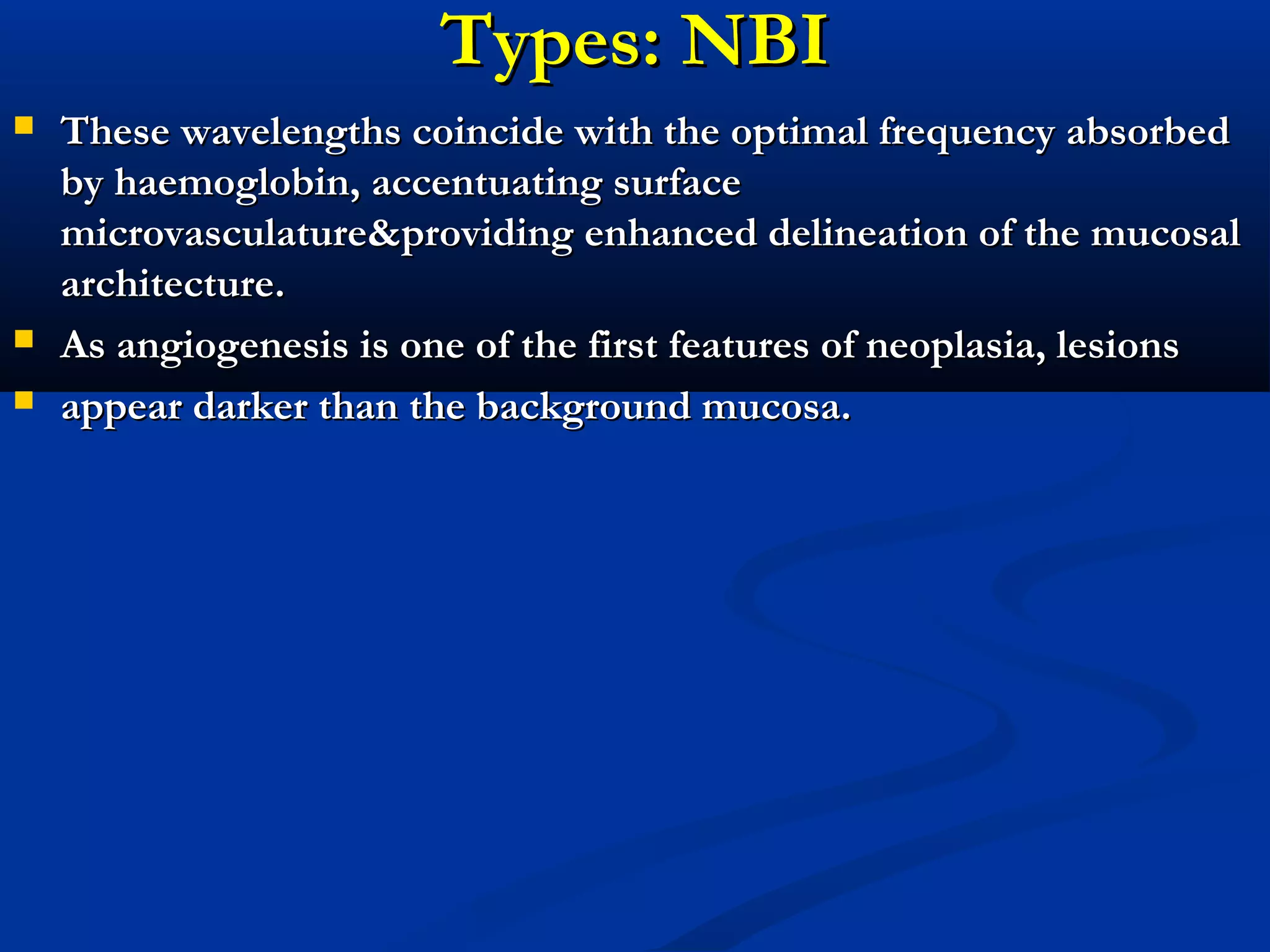 Types: NBI

These wavelengths coincide with the optimal frequency absorbed by haemoglobin, accentuating surface microvasculature&providing enhanced delineation of the mucosal architecture.

As angiogenesis is one of the first features of neoplasia, lesions

appear darker than the background mucosa.